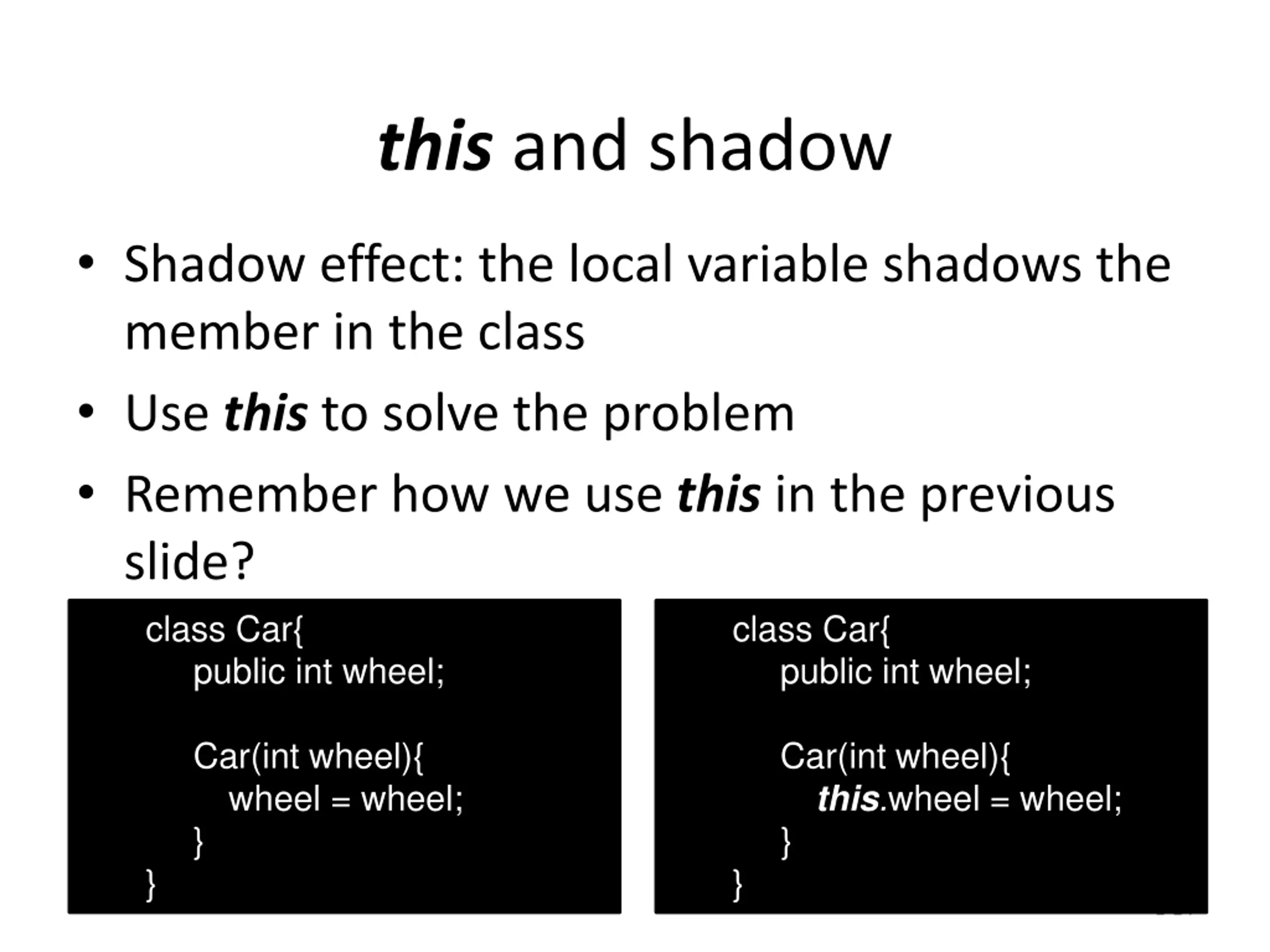 this and shadow

• Shadow effect: the local variable shadows the member in the class
• Use this to solve the problem
• Remember how we use this in the previous slide?

class Car{
    public int wheel;

    Car(int wheel){
        wheel = wheel;
    }
}

class Car{
    public int wheel;

    Car(int wheel){
        this.wheel = wheel;
    }
}